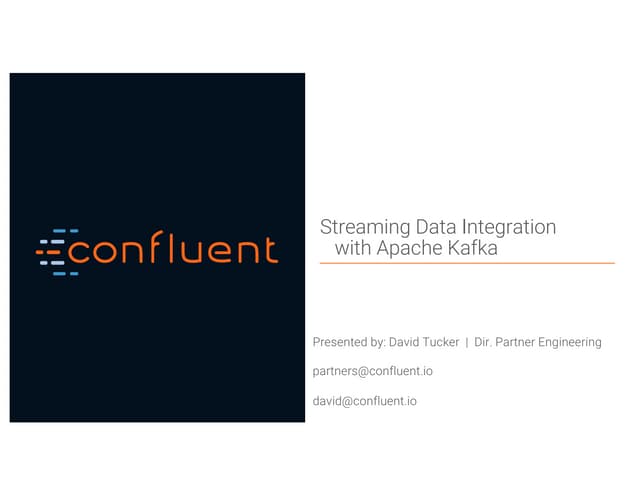 confluent

Streaming Data Integration with Apache Kafka

Presented by: David Tucker | Dir. Partner Engineering

partners@confluent.io

david@confluent.io